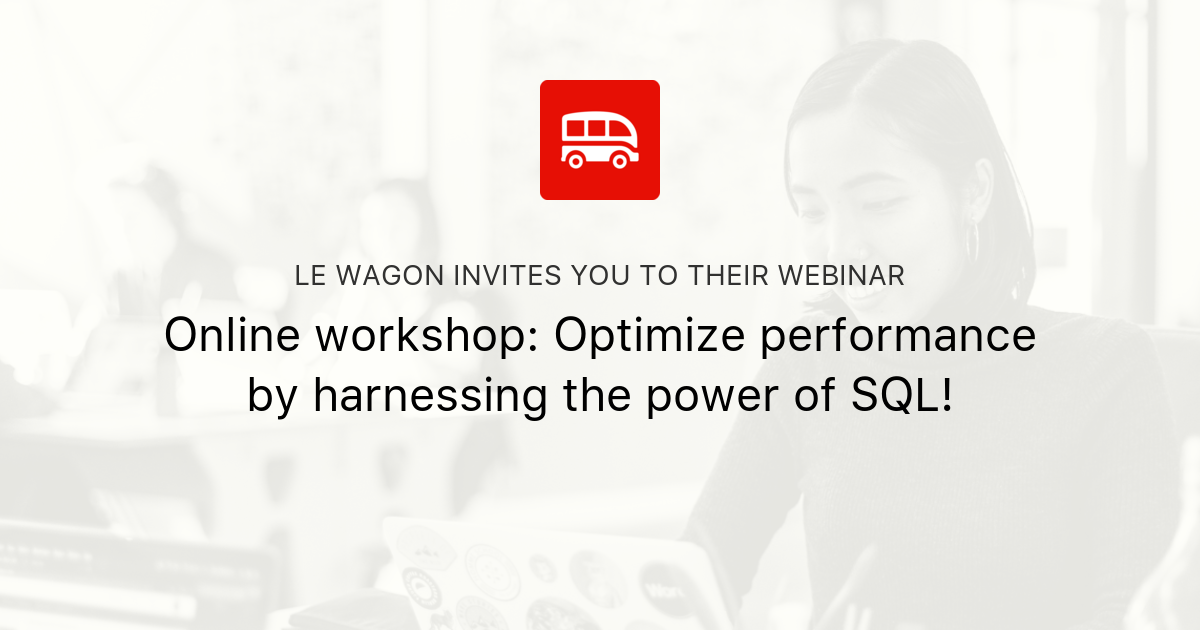 LE WAGON INVITES YOU TO THEIR WEBINAR

Online workshop: Optimize performance by harnessing the power of SQL!